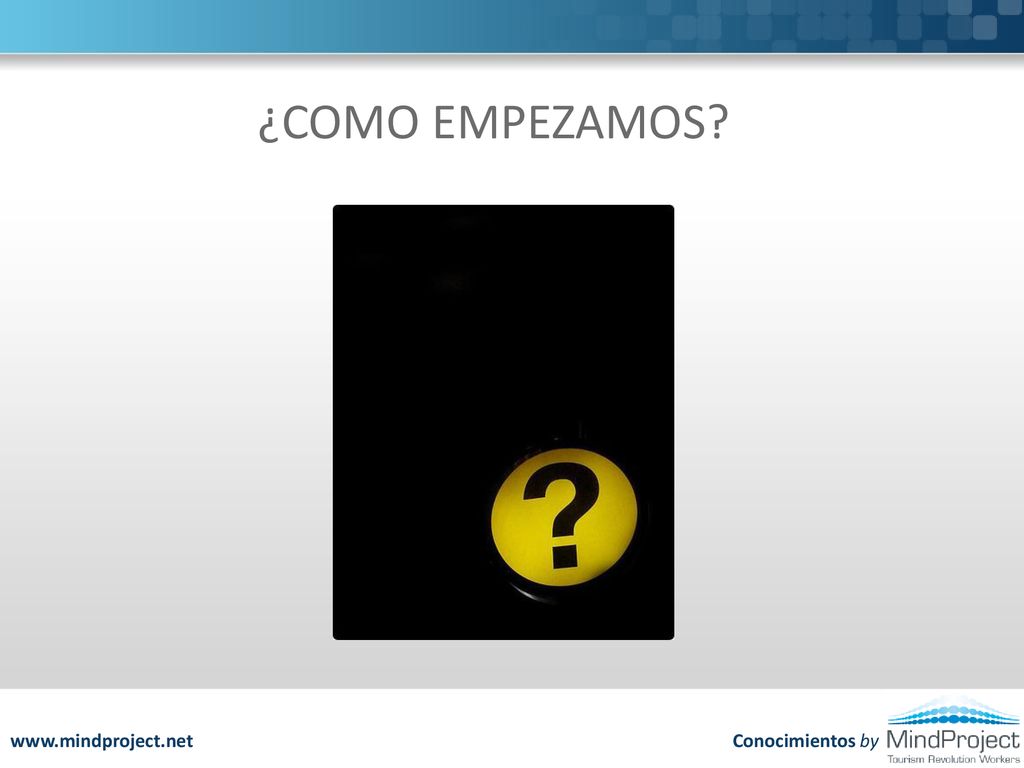 ¿COMO EMPEZAMOS?

?

www.mindproject.net

Conocimientos by MindProject
Tourism Revolution Workers